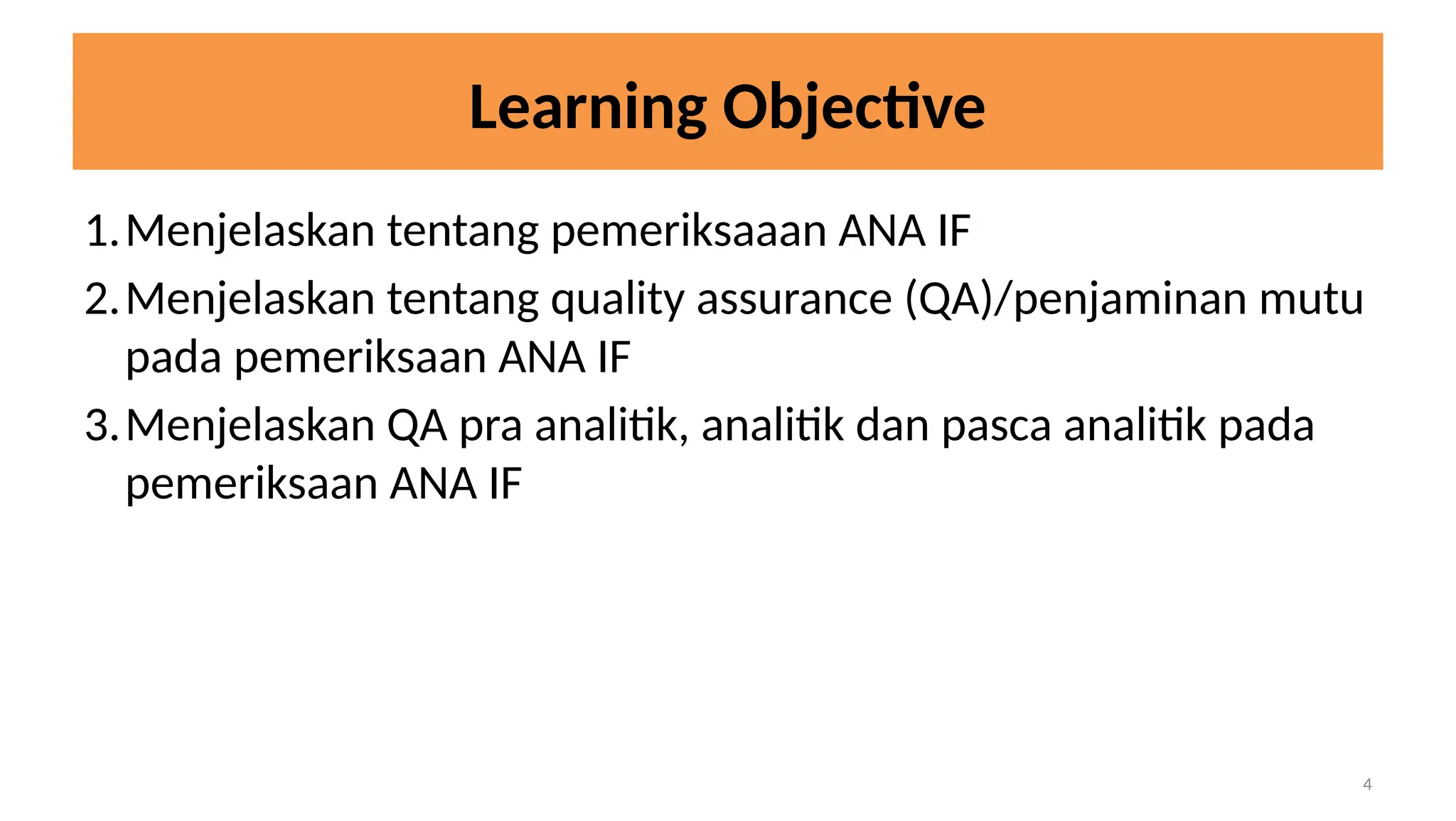 Learning Objective

1. Menjelaskan tentang pemeriksaaan ANA IF
2. Menjelaskan tentang quality assurance (QA)/penjaminan mutu pada pemeriksaan ANA IF
3. Menjelaskan QA pra analitik, analitik dan pasca analitik pada pemeriksaan ANA IF

4